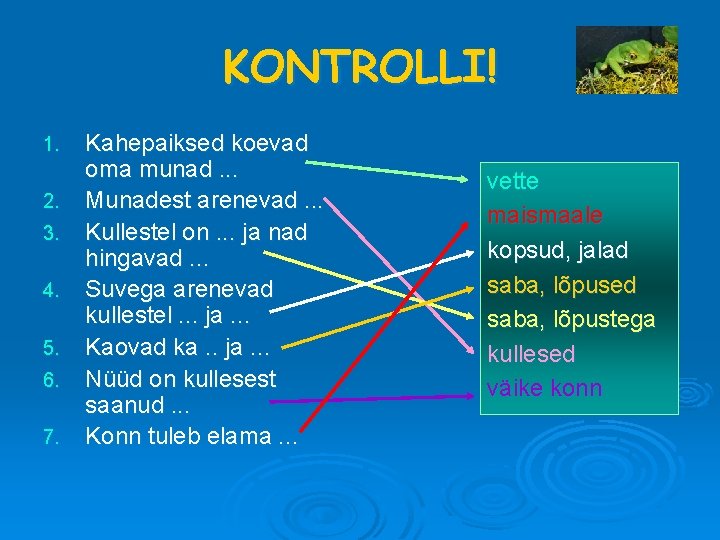 KONTROLLI!

1. Kahepaiksed koevad oma munad ...
2. Munadest arenevad ...
3. Kullestel on ... ja nad hingavad ...
4. Suvega arenevad kullestel ... ja ...
5. Kaovad ka .. ja ...
6. Nüüd on kullesest saanud ...
7. Konn tuleb elama ...

vette
maismaale
kopsud, jalad
saba, lõpused
saba, lõpustega
kullesed
väike konn